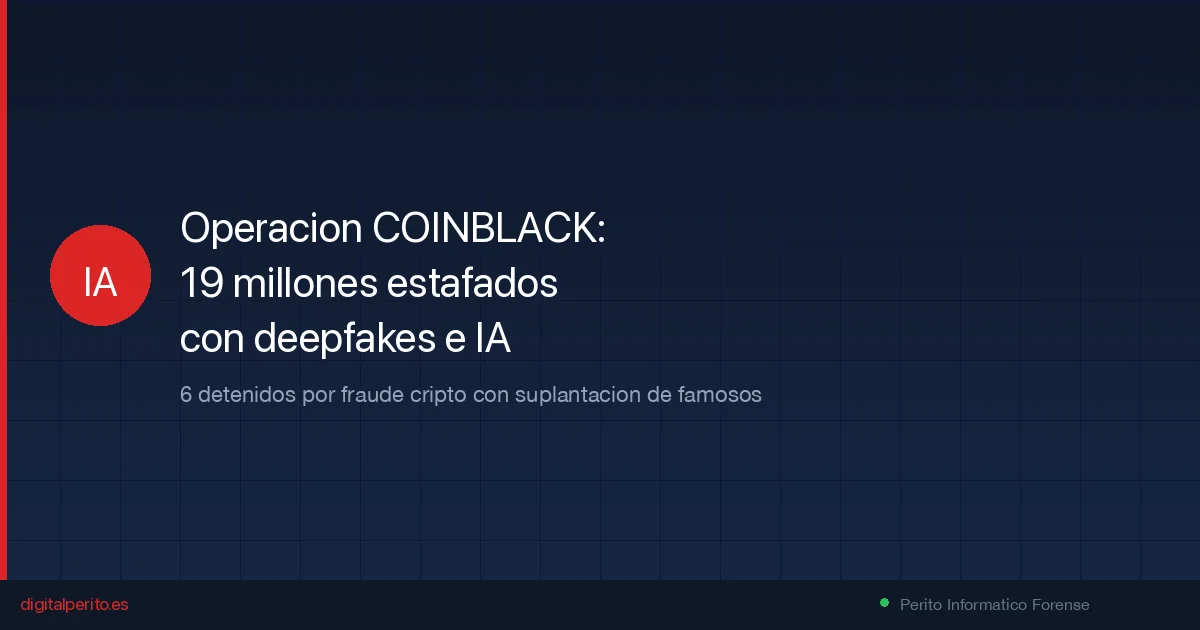 IA

Operacion COINBLACK:
19 millones estafados
con deepfakes e IA

6 detenidos por fraude cripto con suplantacion de famosos

digitalperito.es

Perito Informatico Forense